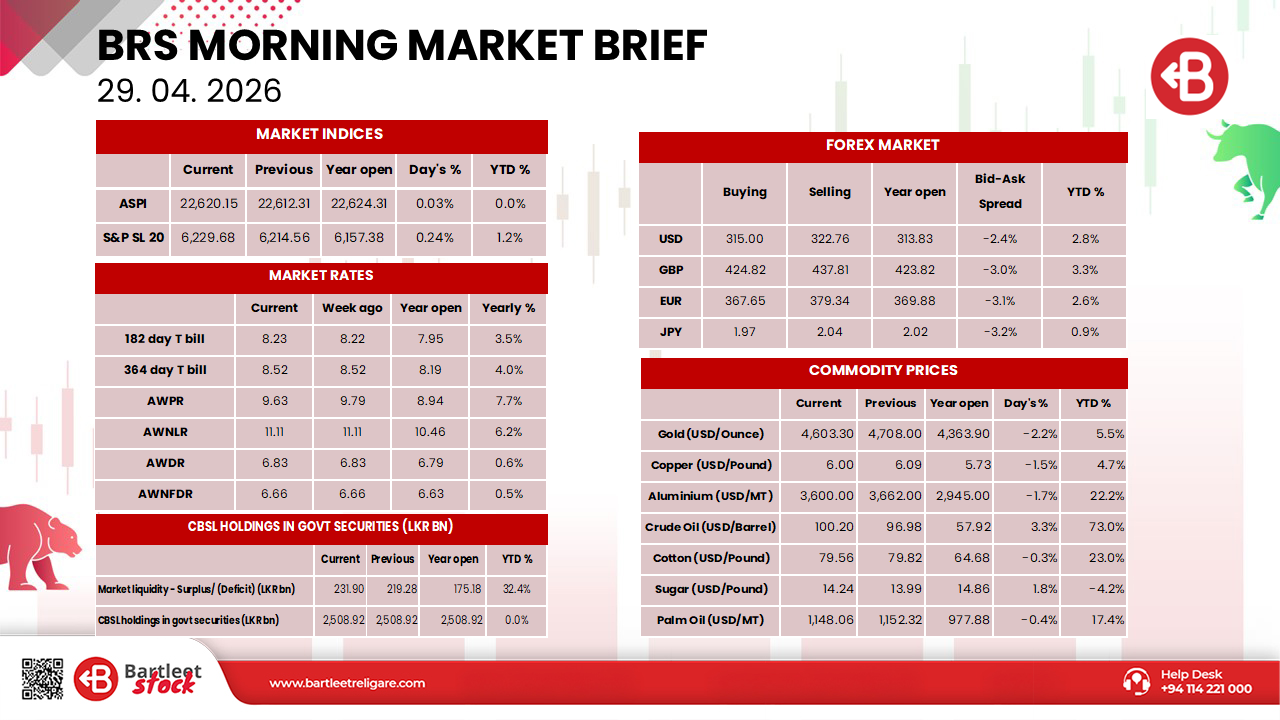 BRS MORNING MARKET BRIEF
29. 04. 2026

MARKET INDICES

| | Current | Previous | Year open | Day's % | YTD % |
|---|---|---|---|---|---|
| ASPI | 22,620.15 | 22,612.31 | 22,624.31 | 0.03% | 0.0% |
| S&P SL 20 | 6,229.68 | 6,214.56 | 6,157.38 | 0.24% | 1.2% |

MARKET RATES

| | Current | Week ago | Year open | Yearly % |
|---|---|---|---|---|
| 182 day T bill | 8.23 | 8.22 | 7.95 | 3.5% |
| 364 day T bill | 8.52 | 8.52 | 8.19 | 4.0% |
| AWPR | 9.63 | 9.79 | 8.94 | 7.7% |
| AWNLR | 11.11 | 11.11 | 10.46 | 6.2% |
| AWDR | 6.83 | 6.83 | 6.79 | 0.6% |
| AWNFDR | 6.66 | 6.66 | 6.63 | 0.5% |

CBSL HOLDINGS IN GOVT SECURITIES (LKR BN)

| | Current | Previous | Year open | YTD % |
|---|---|---|---|---|
| Market liquidity - Surplus/ (Deficit) (LKR bn) | 231.90 | 219.28 | 175.18 | 32.4% |
| CBSL holdings in govt securities (LKR bn) | 2,508.92 | 2,508.92 | 2,508.92 | 0.0% |

FOREX MARKET

| | Buying | Selling | Year open | Bid-Ask Spread | YTD % |
|---|---|---|---|---|---|
| USD | 315.00 | 322.76 | 313.83 | -2.4% | 2.8% |
| GBP | 424.82 | 437.81 | 423.82 | -3.0% | 3.3% |
| EUR | 367.65 | 379.34 | 369.88 | -3.1% | 2.6% |
| JPY | 1.97 | 2.04 | 2.02 | -3.2% | 0.9% |

COMMODITY PRICES

| | Current | Previous | Year open | Day's % | YTD % |
|---|---|---|---|---|---|
| Gold (USD/Ounce) | 4,603.30 | 4,708.00 | 4,363.90 | -2.2% | 5.5% |
| Copper (USD/Pound) | 6.00 | 6.09 | 5.73 | -1.5% | 4.7% |
| Aluminium (USD/MT) | 3,600.00 | 3,662.00 | 2,945.00 | -1.7% | 22.2% |
| Crude Oil (USD/Barrel) | 100.20 | 96.98 | 57.92 | 3.3% | 73.0% |
| Cotton (USD/Pound) | 79.56 | 79.82 | 64.68 | -0.3% | 23.0% |
| Sugar (USD/Pound) | 14.24 | 13.99 | 14.86 | 1.8% | -4.2% |
| Palm Oil (USD/MT) | 1,148.06 | 1,152.32 | 977.88 | -0.4% | 17.4% |

Bartleet Stock
www.bartleetreligare.com
Help Desk
+94 114 221 000